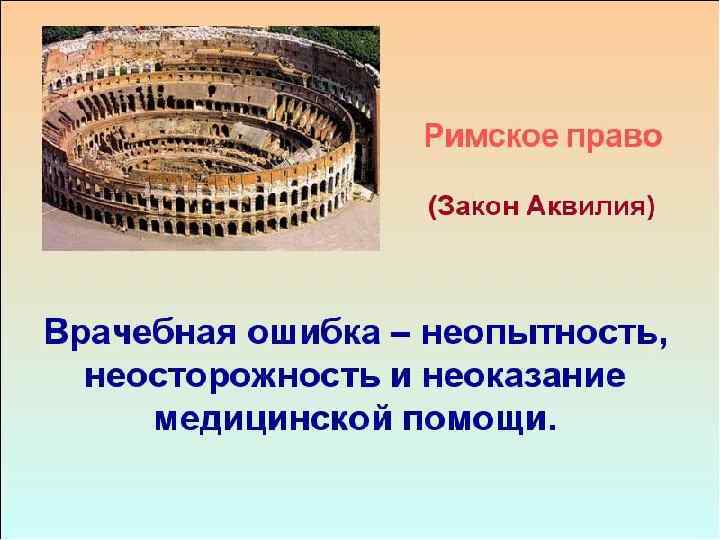 Римское право

(Закон Аквилия)

Врачебная ошибка – неопытность, неосторожность и неоказание медицинской помощи.